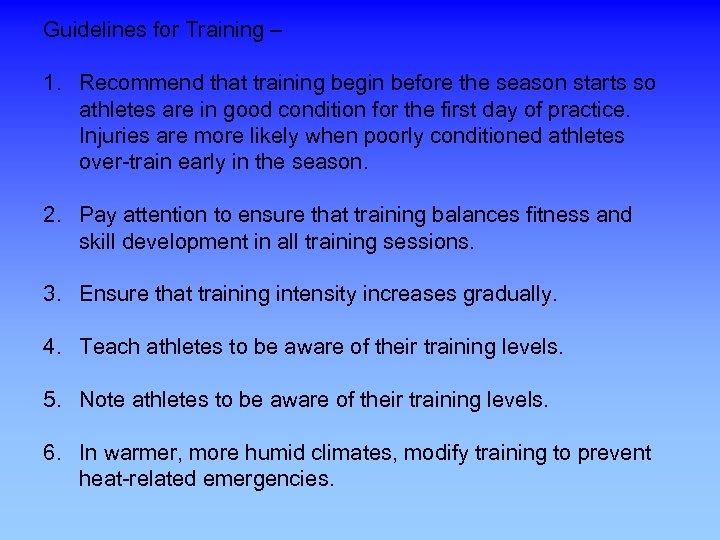 Guidelines for Training –

1. Recommend that training begin before the season starts so athletes are in good condition for the first day of practice. Injuries are more likely when poorly conditioned athletes over-train early in the season.

2. Pay attention to ensure that training balances fitness and skill development in all training sessions.

3. Ensure that training intensity increases gradually.

4. Teach athletes to be aware of their training levels.

5. Note athletes to be aware of their training levels.

6. In warmer, more humid climates, modify training to prevent heat-related emergencies.